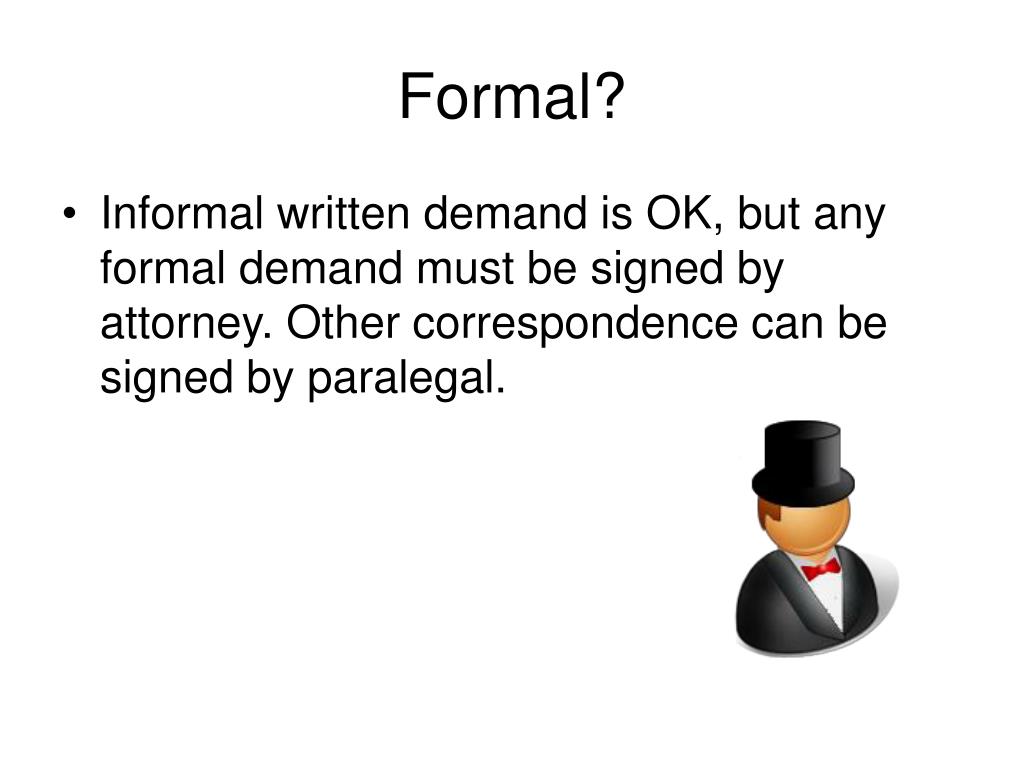 Formal?

• Informal written demand is OK, but any formal demand must be signed by attorney. Other correspondence can be signed by paralegal.